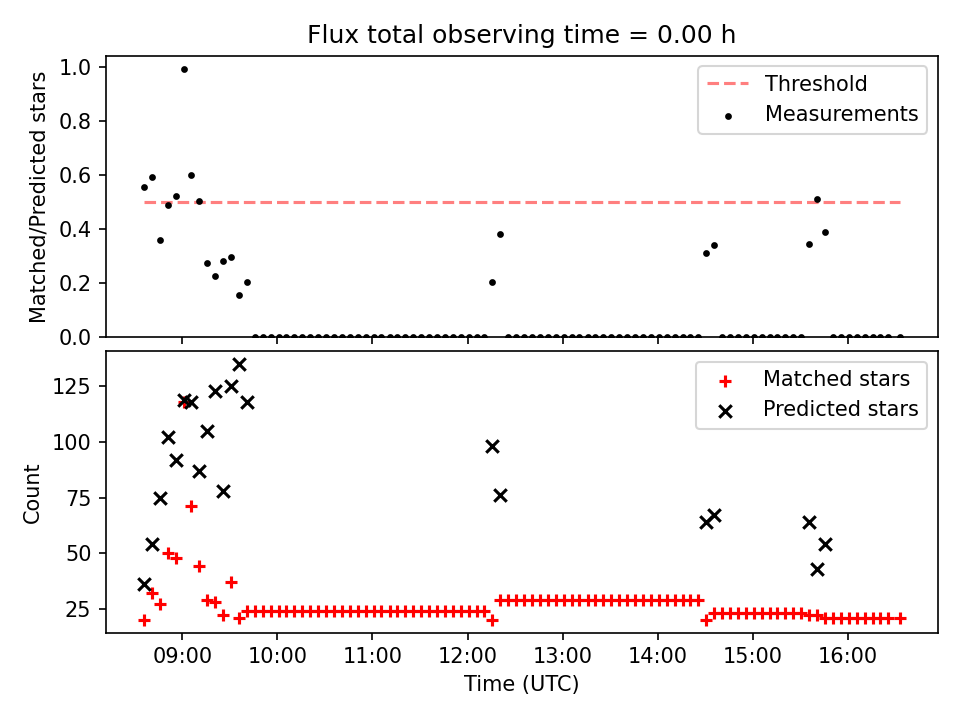 Flux total observing time = 0.00 h

Matched/Predicted stars

1.0
0.8
0.6
0.4
0.2
0.0

Threshold
Measurements

Count

125
100
75
50
25

Matched stars
Predicted stars

09:00
10:00
11:00
12:00
13:00
14:00
15:00
16:00

Time (UTC)